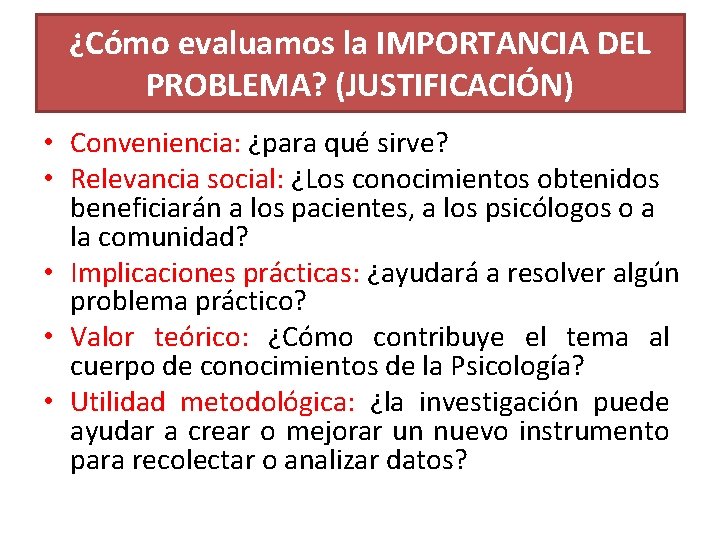 ¿Cómo evaluamos la IMPORTANCIA DEL PROBLEMA? (JUSTIFICACIÓN)

• Conveniencia: ¿para qué sirve?
• Relevancia social: ¿Los conocimientos obtenidos beneficiarán a los pacientes, a los psicólogos o a la comunidad?
• Implicaciones prácticas: ¿ayudará a resolver algún problema práctico?
• Valor teórico: ¿Cómo contribuye el tema al cuerpo de conocimientos de la Psicología?
• Utilidad metodológica: ¿la investigación puede ayudar a crear o mejorar un nuevo instrumento para recolectar o analizar datos?